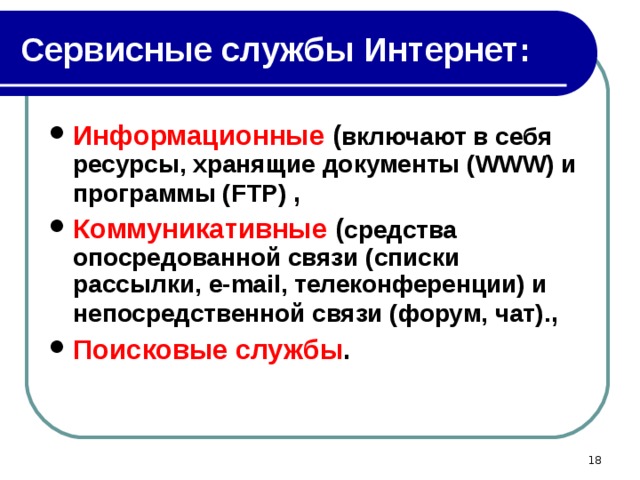 Сервисные службы Интернет:

• Информационные (включают в себя ресурсы, хранящие документы (WWW) и программы (FTP) ,

• Коммуникативные (средства опосредованной связи (списки рассылки, e-mail, телеконференции) и непосредственной связи (форум, чат).,

• Поисковые службы.

18